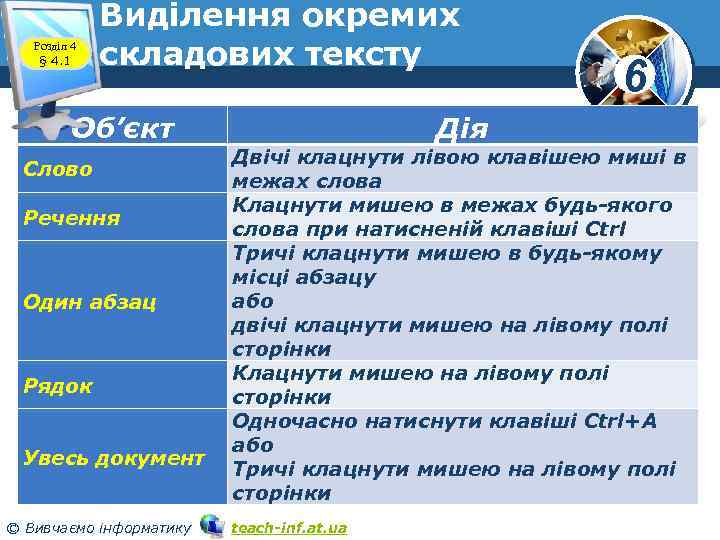 Розділ 4
§ 4.1

Виділення окремих складових тексту

6

| Об'єкт | Дія |
|---|---|
| Слово | Двічі клацнути лівою клавішею миші в межах слова |
| Речення | Клацнути мишею в межах будь-якого слова при натисненій клавіші Ctrl |
| Один абзац | Тричі клацнути мишею в будь-якому місці абзацу або двічі клацнути мишею на лівому полі сторінки |
| Рядок | Клацнути мишею на лівому полі сторінки |
| Увесь документ | Одночасно натиснути клавіші Ctrl+A або Тричі клацнути мишею на лівому полі сторінки |

© Вивчаємо інформатику teach-inf.at.ua